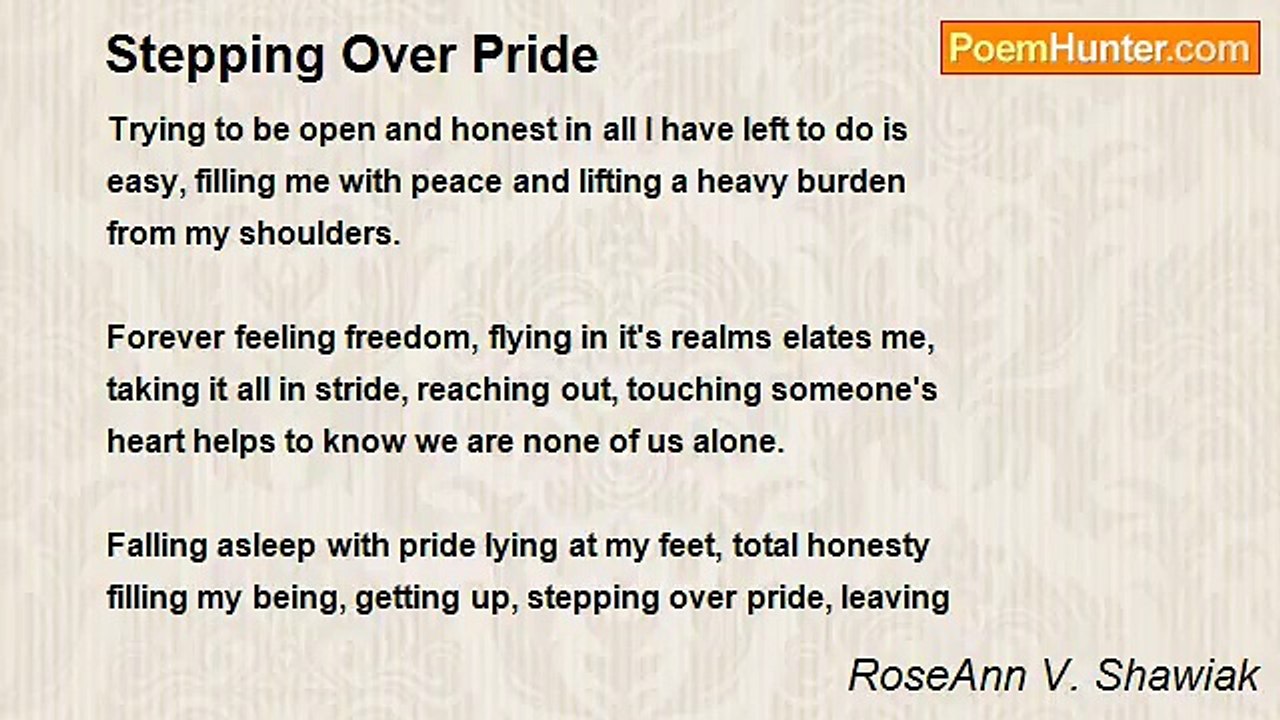 Stepping Over Pride

PoemHunter.com

Trying to be open and honest in all I have left to do is easy, filling me with peace and lifting a heavy burden from my shoulders.

Forever feeling freedom, flying in it's realms elates me, taking it all in stride, reaching out, touching someone's heart helps to know we are none of us alone.

Falling asleep with pride lying at my feet, total honesty filling my being, getting up, stepping over pride, leaving

RoseAnn V. Shawiak